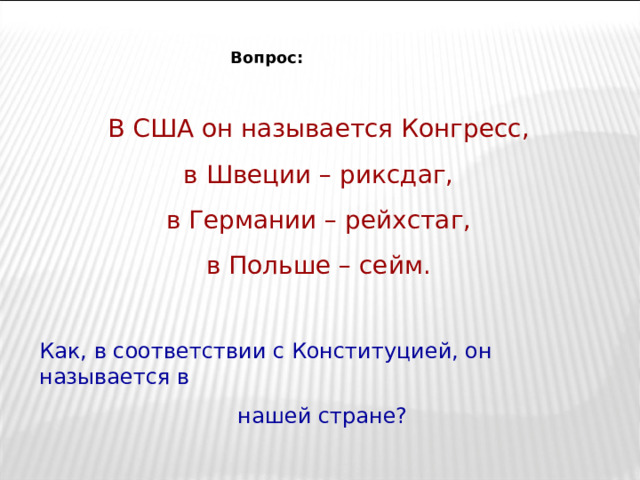 Вопрос:

В США он называется Конгресс,

в Швеции – риксдаг,

в Германии – рейхстаг,

в Польше – сейм.

Как, в соответствии с Конституцией, он называется в

нашей стране?